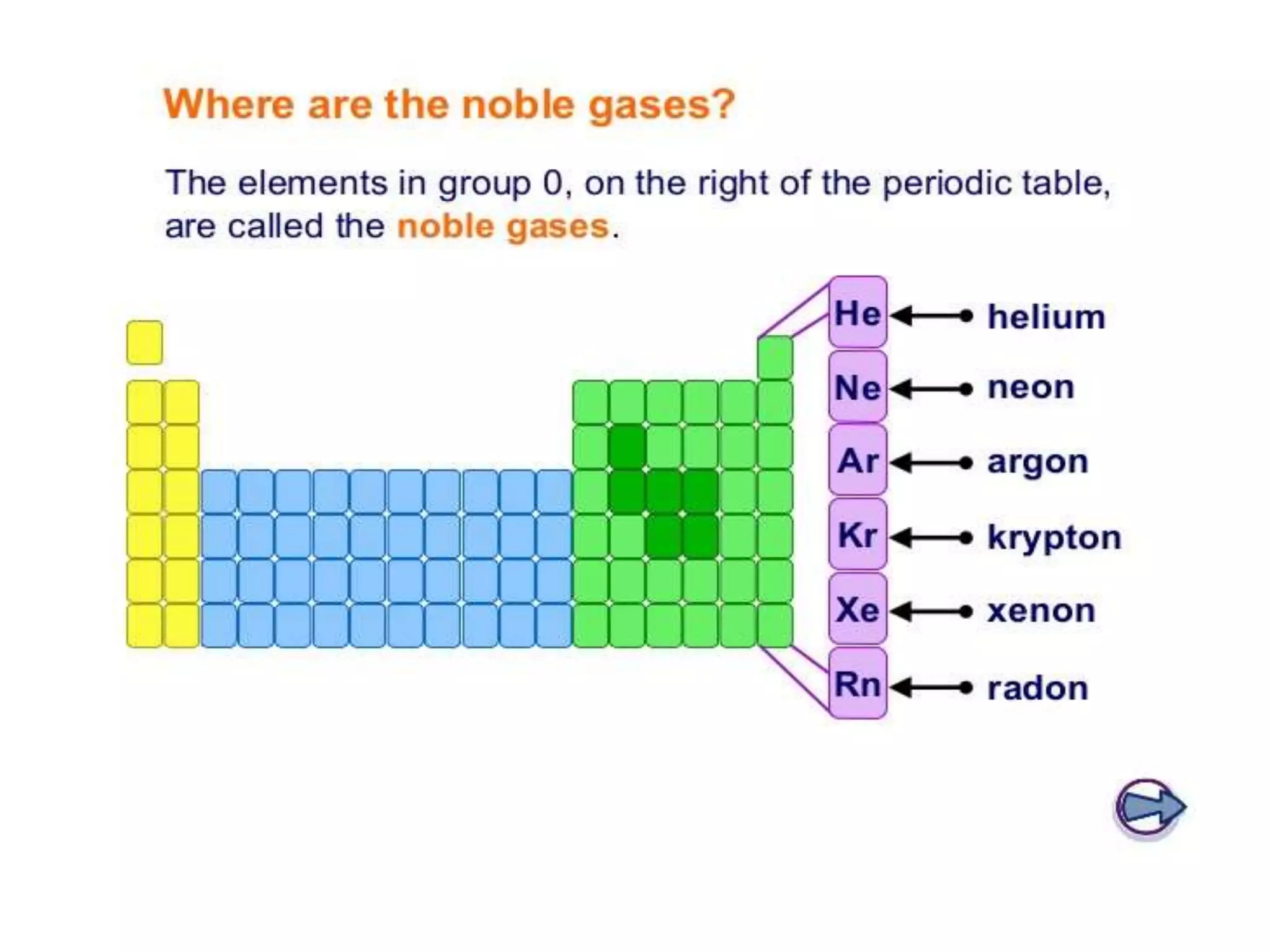 Where are the noble gases?

The elements in group 0, on the right of the periodic table, are called the noble gases.

He helium
Ne neon
Ar argon
Kr krypton
Xe xenon
Rn radon